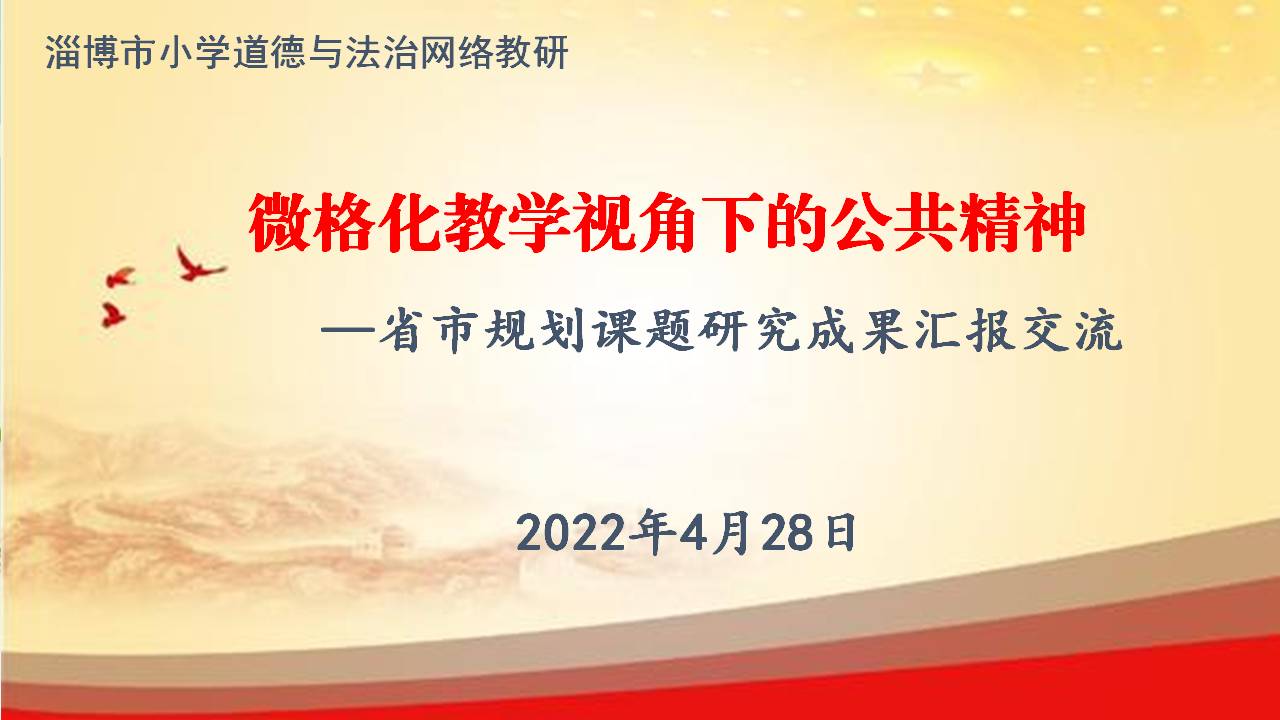 淄博市小学道德与法治网络教研

微格化教学视角下的公共精神

—省市规划课题研究成果汇报交流

2022年4月28日